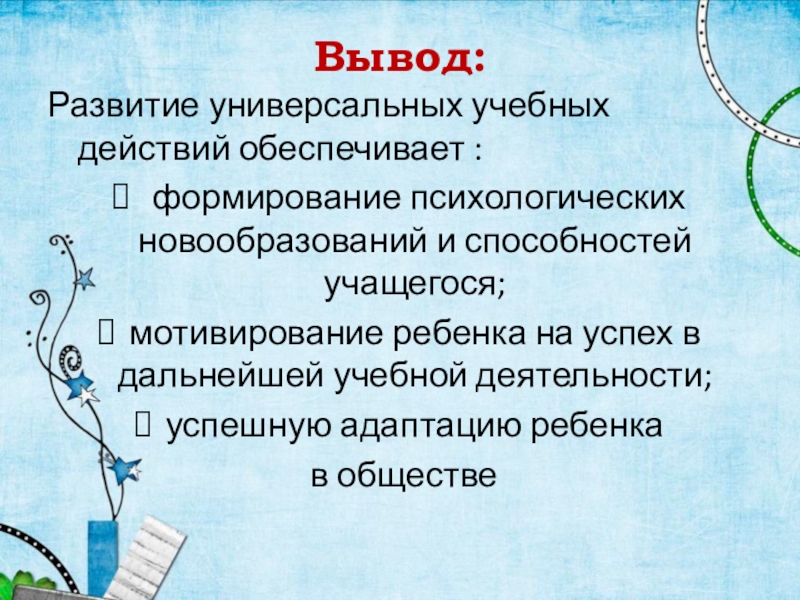 Вывод:

Развитие универсальных учебных действий обеспечивает :

 формирование психологических новообразований и способностей учащегося;

 мотивирование ребенка на успех в дальнейшей учебной деятельности;

 успешную адаптацию ребенка в обществе